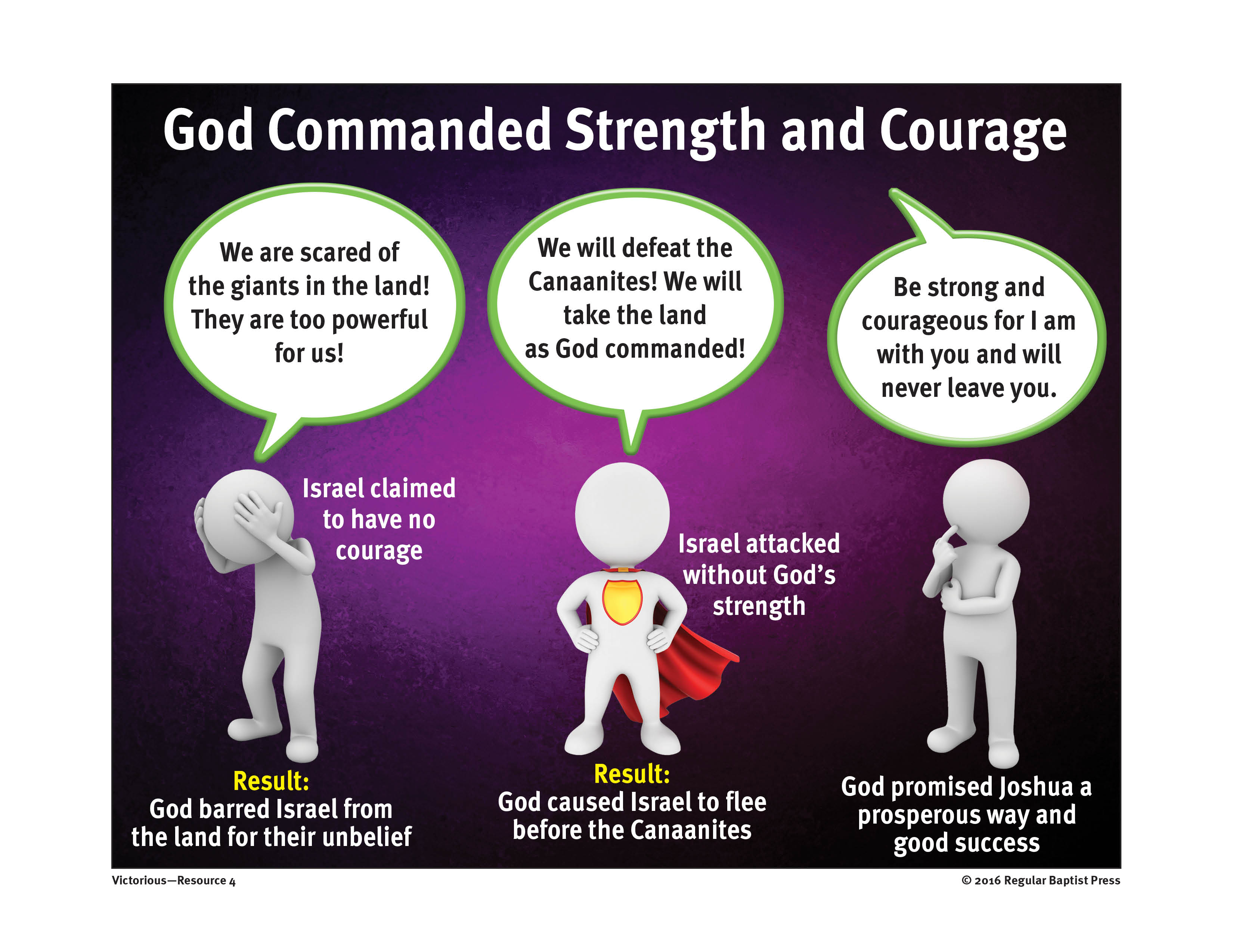 God Commanded Strength and Courage

We are scared of the giants in the land! They are too powerful for us!

Israel claimed to have no courage

Result:
God barred Israel from the land for their unbelief

We will defeat the Canaanites! We will take the land as God commanded!

Israel attacked without God's strength

Result:
God caused Israel to flee before the Canaanites

Be strong and courageous for I am with you and will never leave you.

God promised Joshua a prosperous way and good success

Victorious—Resource 4

© 2016 Regular Baptist Press